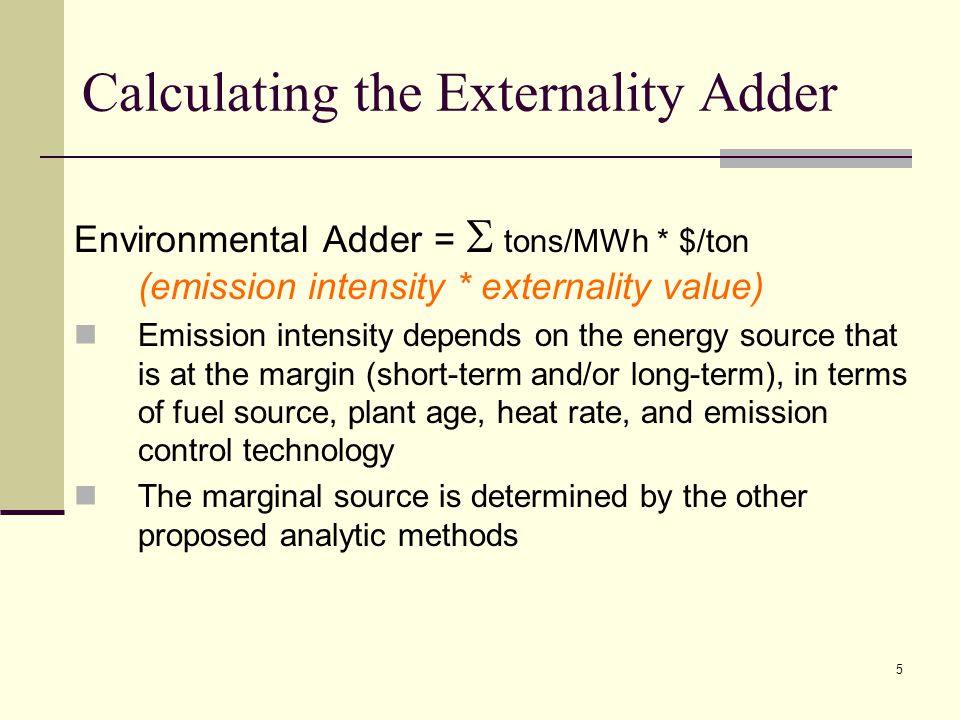 Calculating the Externality Adder

Environmental Adder = $\Sigma$ tons/MWh * \$/ton
(emission intensity * externality value)

Emission intensity depends on the energy source that is at the margin (short-term and/or long-term), in terms of fuel source, plant age, heat rate, and emission control technology

The marginal source is determined by the other proposed analytic methods

5